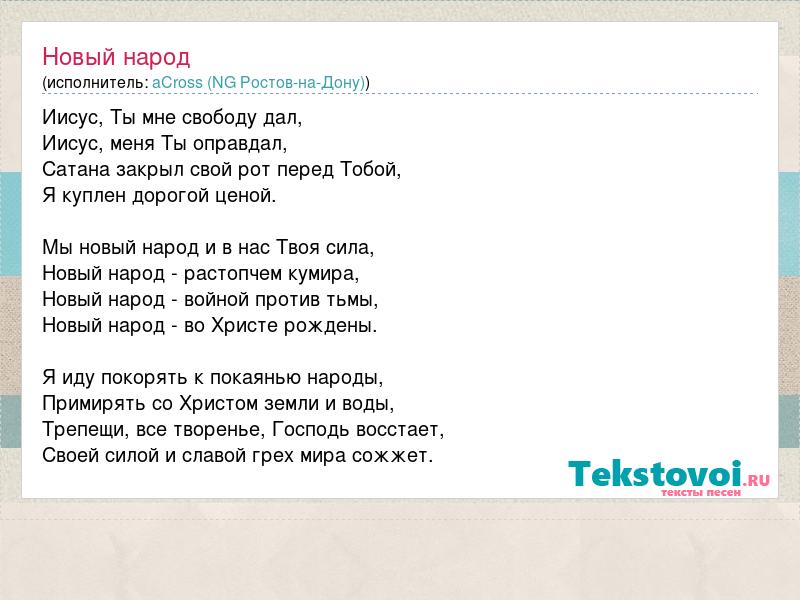 Новый народ
(исполнитель: aCross (NG Ростов-на-Дону))

Иисус, Ты мне свободу дал,
Иисус, меня Ты оправдал,
Сатана закрыл свой рот перед Тобой,
Я куплен дорогой ценой.

Мы новый народ и в нас Твоя сила,
Новый народ - растопчем кумира,
Новый народ - войной против тьмы,
Новый народ - во Христе рождены.

Я иду покорять к покаянью народы,
Примирять со Христом земли и воды,
Трепещи, все творенье, Господь восстает,
Своей силой и славой грех мира сожжет.

Tekstovoi.RU
тексты песен